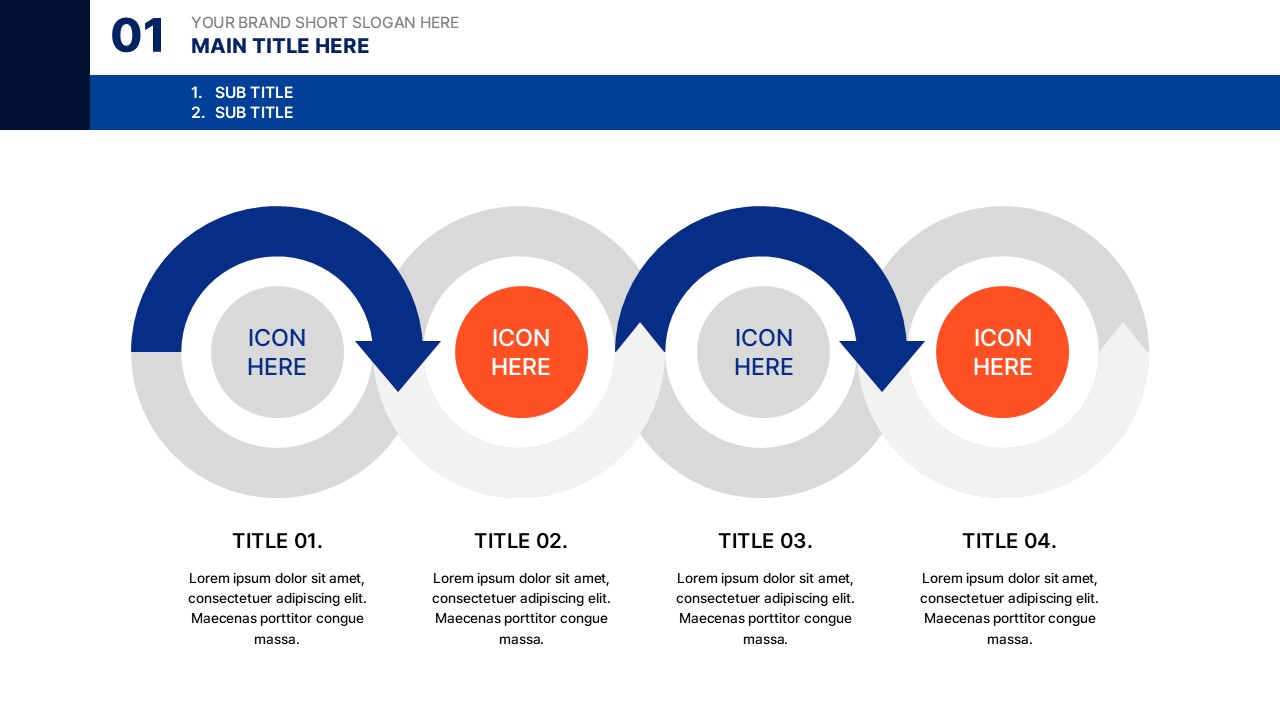 01

YOUR BRAND SHORT SLOGAN HERE
MAIN TITLE HERE

1. SUB TITLE
2. SUB TITLE

ICON HERE

ICON HERE

ICON HERE

ICON HERE

TITLE 01.

Lorem ipsum dolor sit amet, consectetuer adipiscing elit. Maecenas porttitor congue massa.

TITLE 02.

Lorem ipsum dolor sit amet, consectetuer adipiscing elit. Maecenas porttitor congue massa.

TITLE 03.

Lorem ipsum dolor sit amet, consectetuer adipiscing elit. Maecenas porttitor congue massa.

TITLE 04.

Lorem ipsum dolor sit amet, consectetuer adipiscing elit. Maecenas porttitor congue massa.